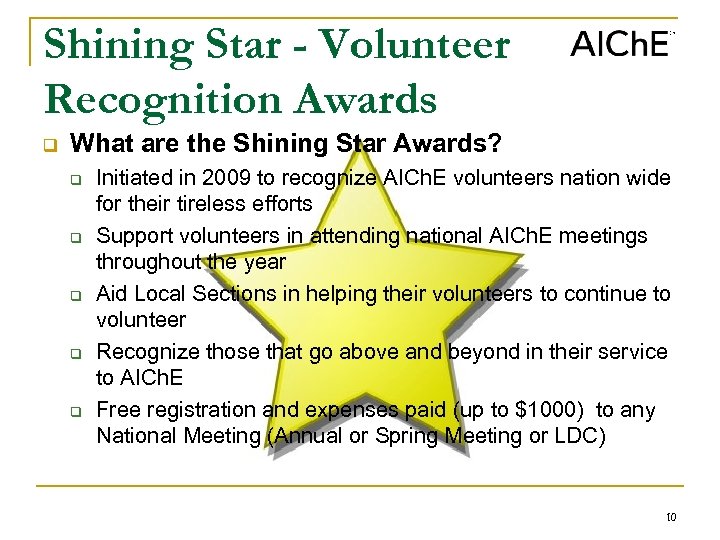 Shining Star - Volunteer Recognition Awards

AIChE

What are the Shining Star Awards?

Initiated in 2009 to recognize AIChE volunteers nation wide for their tireless efforts

Support volunteers in attending national AIChE meetings throughout the year

Aid Local Sections in helping their volunteers to continue to volunteer

Recognize those that go above and beyond in their service to AIChE

Free registration and expenses paid (up to \$1000) to any National Meeting (Annual or Spring Meeting or LDC)

10